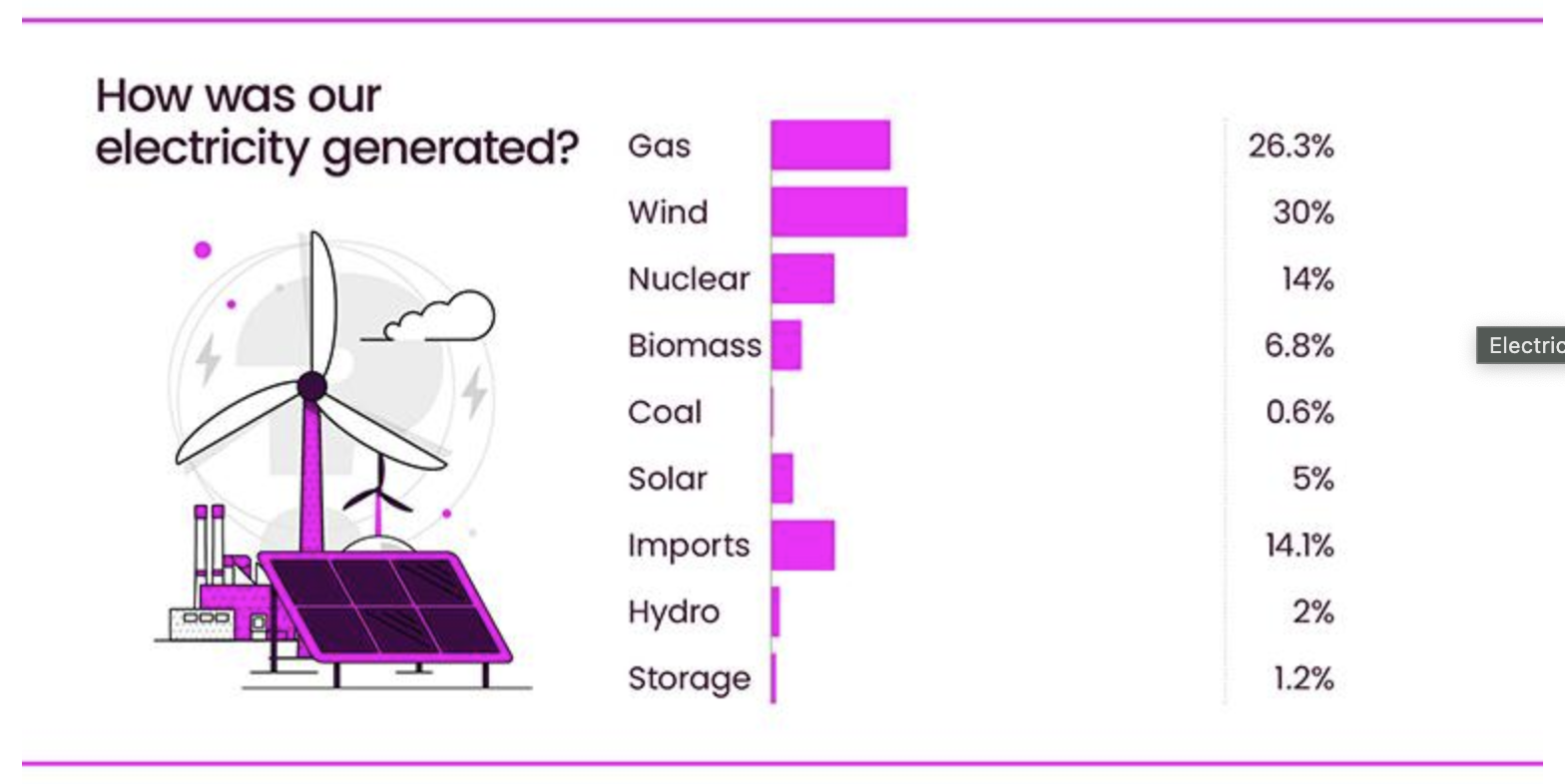 How was our electricity generated?

| | |
|---|---|
| Gas | 26.3% |
| Wind | 30% |
| Nuclear | 14% |
| Biomass | 6.8% |
| Coal | 0.6% |
| Solar | 5% |
| Imports | 14.1% |
| Hydro | 2% |
| Storage | 1.2% |

Electric